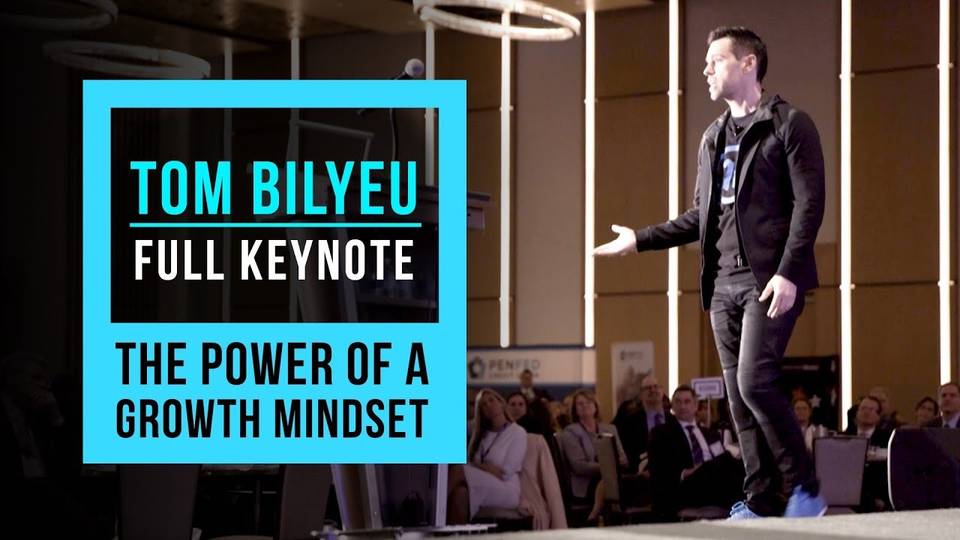 TOM BILYEU
FULL KEYNOTE
THE POWER OF A GROWTH MINDSET

PENFED